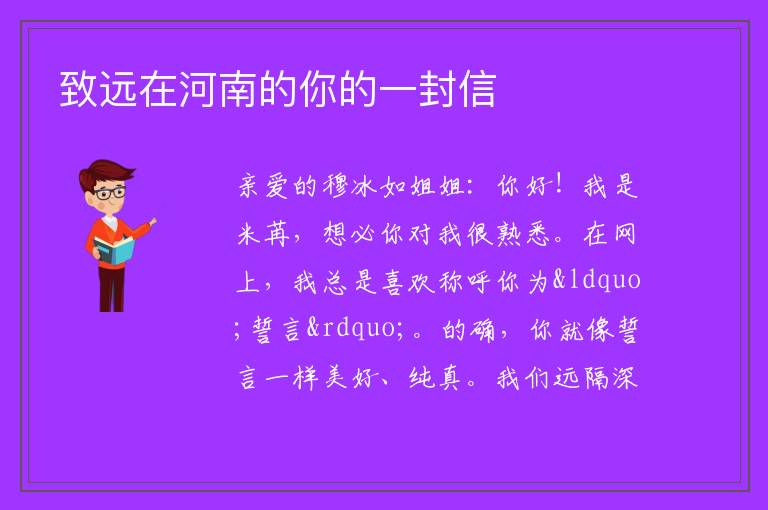 致远在河南的你的一封信

亲爱的穆冰如姐姐：你好！我是米苒，想必你对我很熟悉。在网上，我总是喜欢称呼你为&ldquo;誓言&rdquo;。的确，你就像誓言一样美好、纯真。我们远隔深